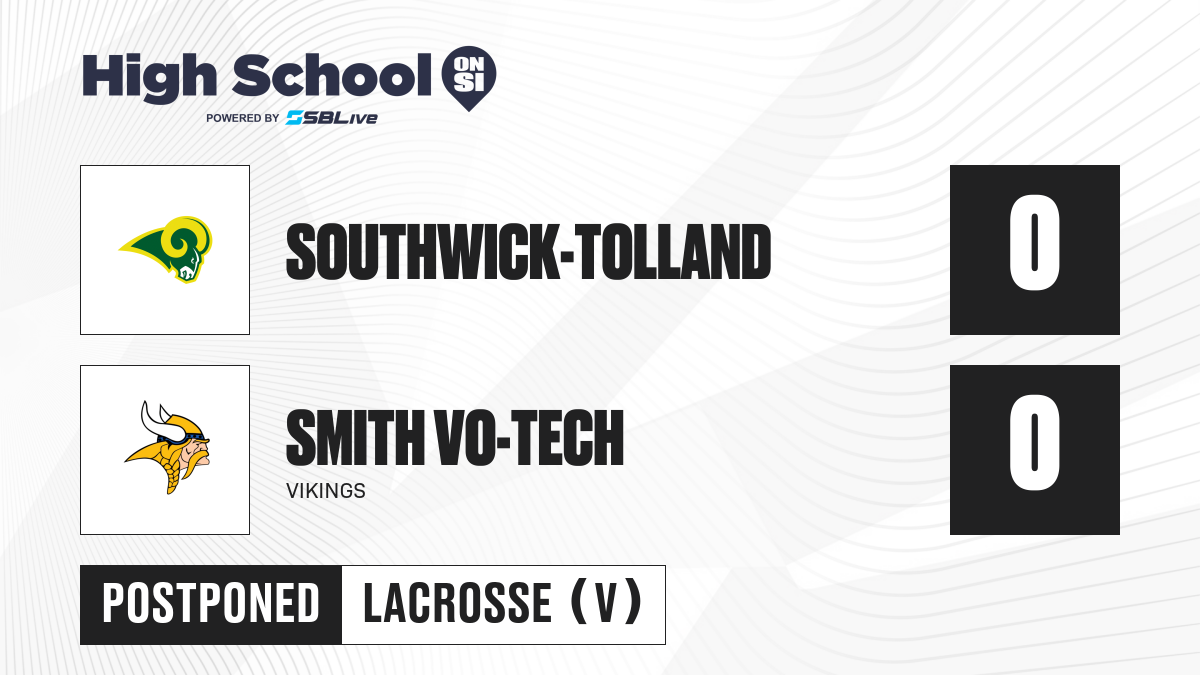 High School ON SI
POWERED BY SBLive

SOUTHWICK-TOLLAND

0

SMITH VO-TECH
VIKINGS

0

POSTPONED LACROSSE (V)